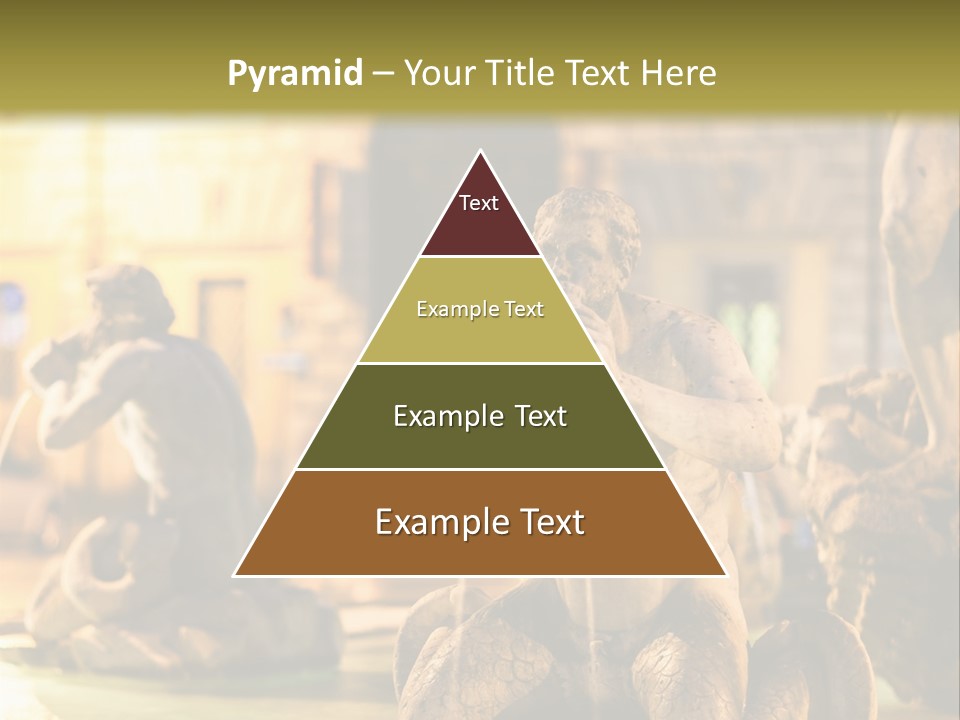 Pyramid – Your Title Text Here

Text

Example Text

Example Text

Example Text